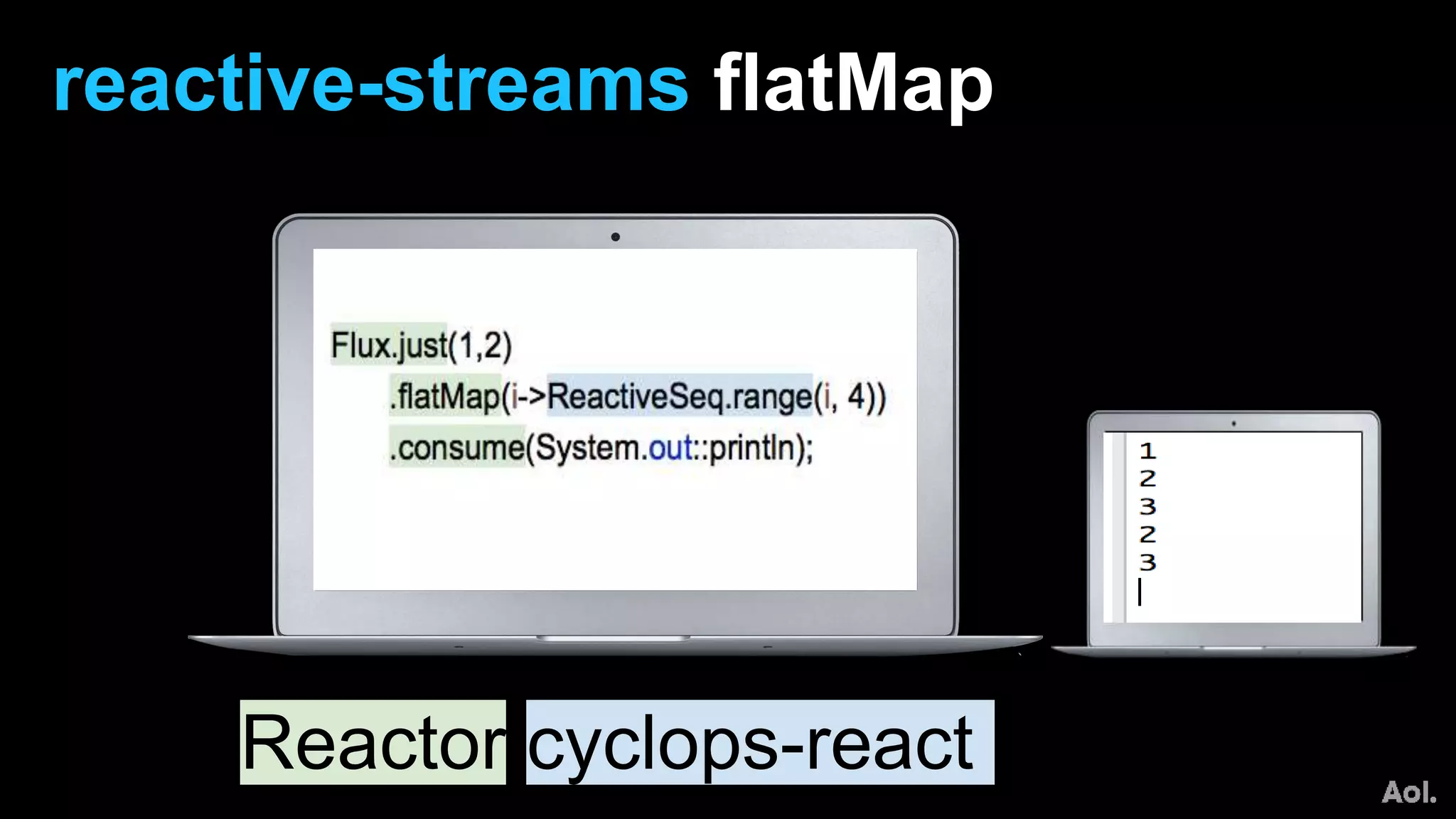 reactive-streams flatMap

Flux.just(1,2)
.flatMap(i->ReactiveSeq.range(i, 4))
.consume(System.out::println);

1
2
3
2
3

Reactor cyclops-react

Aol.